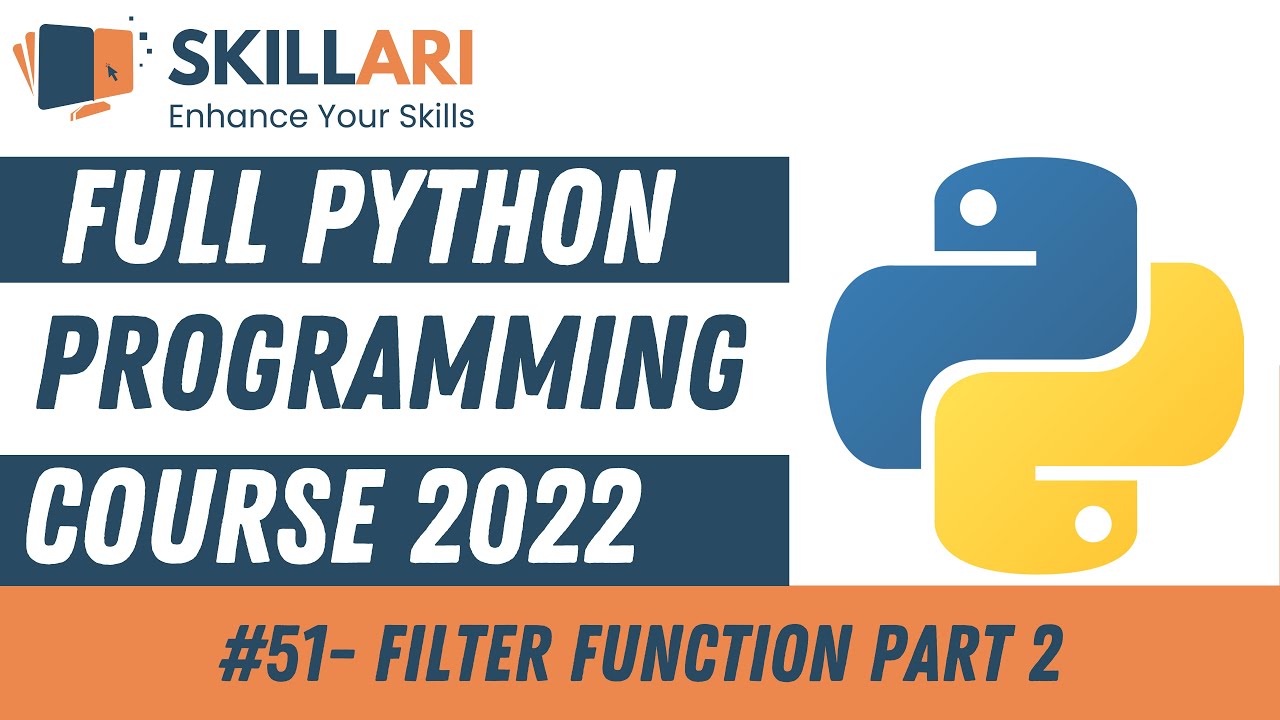 SKILLARI
Enhance Your Skills

FULL PYTHON
PROGRAMMING
COURSE 2022

#51- FILTER FUNCTION PART 2